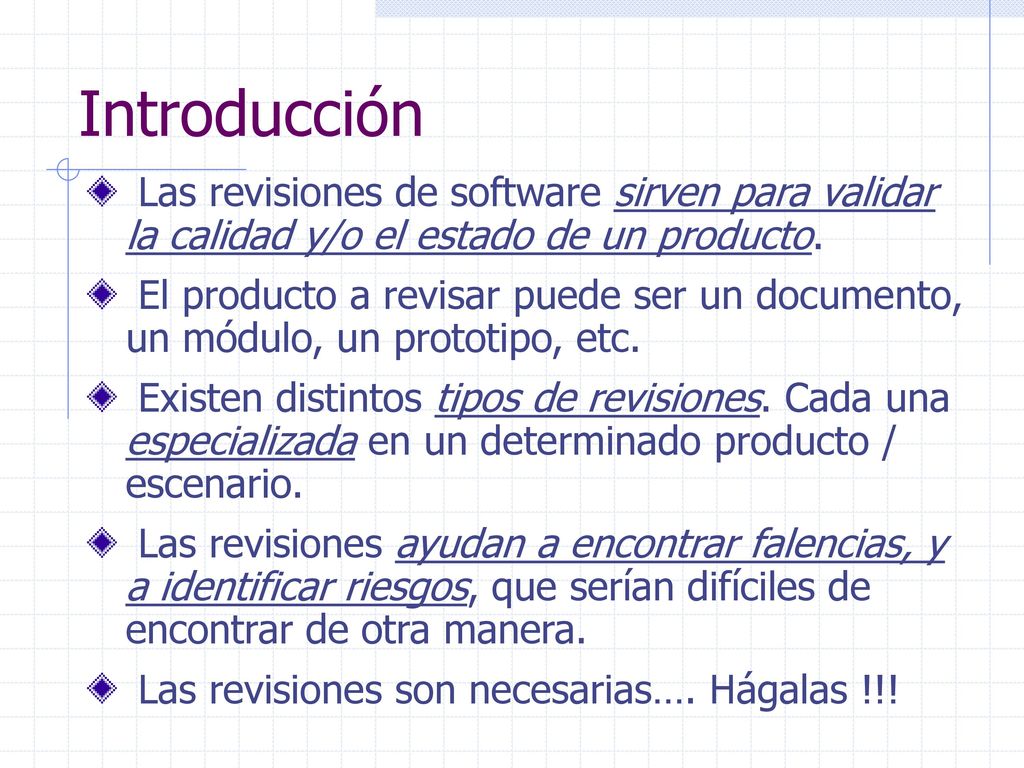 Introducción

Las revisiones de software sirven para validar la calidad y/o el estado de un producto.

El producto a revisar puede ser un documento, un módulo, un prototipo, etc.

Existen distintos tipos de revisiones. Cada una especializada en un determinado producto / escenario.

Las revisiones ayudan a encontrar falencias, y a identificar riesgos, que serían difíciles de encontrar de otra manera.

Las revisiones son necesarias…. Hágalas !!!